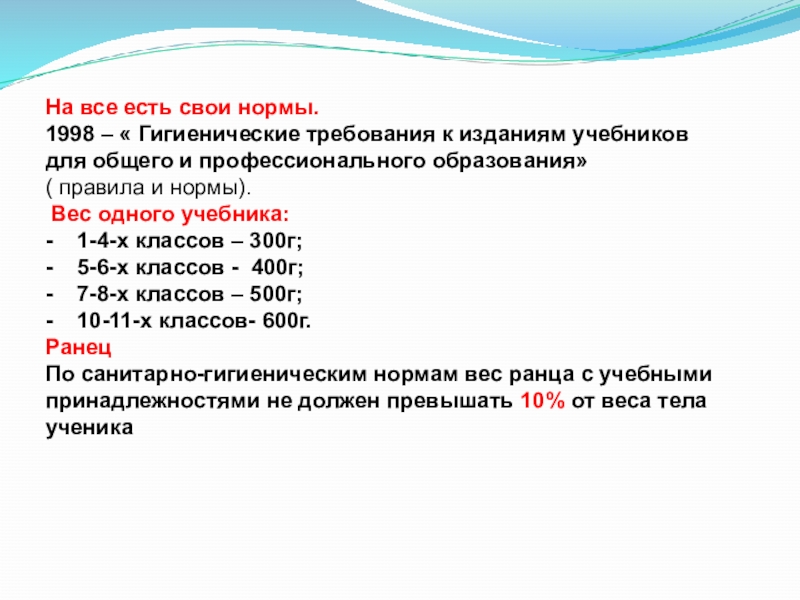 На все есть свои нормы.
1998 – « Гигиенические требования к изданиям учебников для общего и профессионального образования»
( правила и нормы).
Вес одного учебника:
- 1-4-х классов – 300г;
- 5-6-х классов - 400г;
- 7-8-х классов – 500г;
- 10-11-х классов- 600г.
Ранец
По санитарно-гигиеническим нормам вес ранца с учебными принадлежностями не должен превышать 10% от веса тела ученика